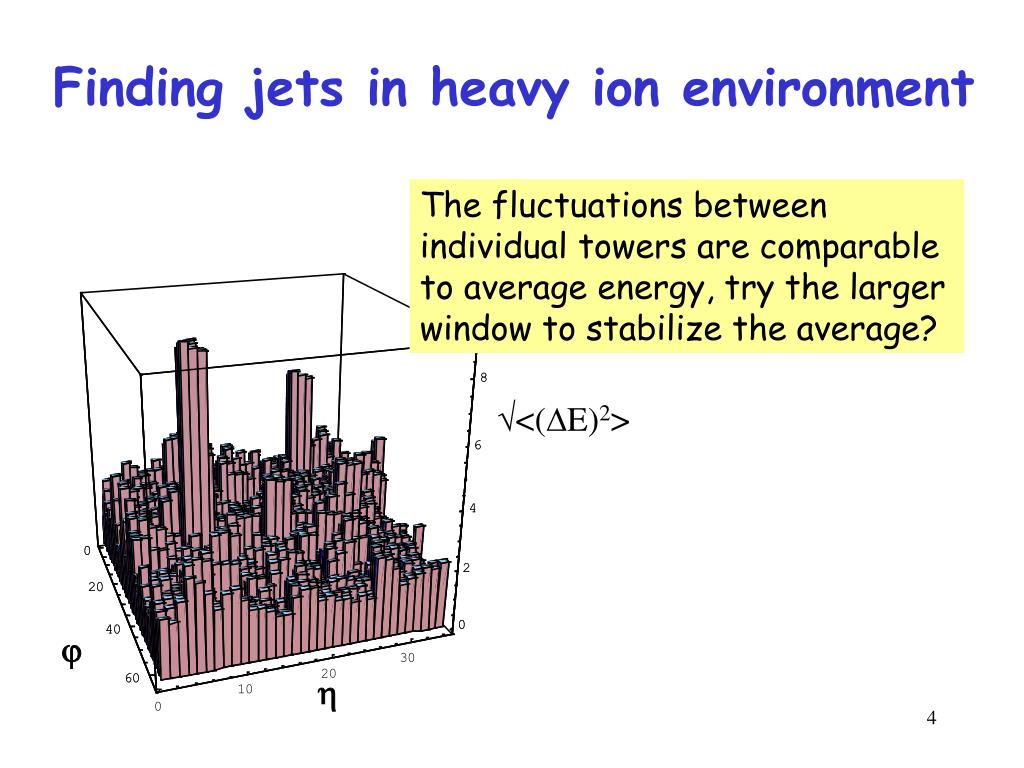 Finding jets in heavy ion environment

The fluctuations between individual towers are comparable to average energy, try the larger window to stabilize the average?

$\sqrt{<(\Delta E)^2>}$

8
6
4
2
0

0
20
40
60
$\varphi$

0
10
20
30
$\eta$

4